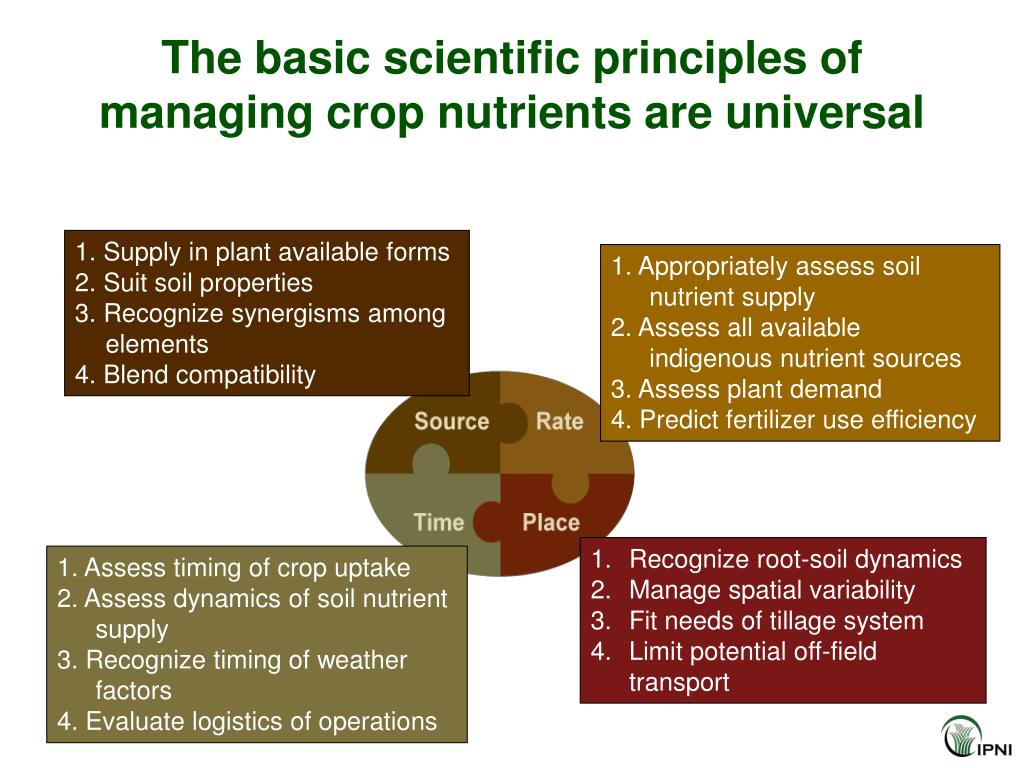 The basic scientific principles of managing crop nutrients are universal

1. Supply in plant available forms
2. Suit soil properties
3. Recognize synergisms among elements
4. Blend compatibility

1. Appropriately assess soil nutrient supply
2. Assess all available indigenous nutrient sources
3. Assess plant demand
4. Predict fertilizer use efficiency

Source
Rate
Time
Place

1. Assess timing of crop uptake
2. Assess dynamics of soil nutrient supply
3. Recognize timing of weather factors
4. Evaluate logistics of operations

1. Recognize root-soil dynamics
2. Manage spatial variability
3. Fit needs of tillage system
4. Limit potential off-field transport

IPNI